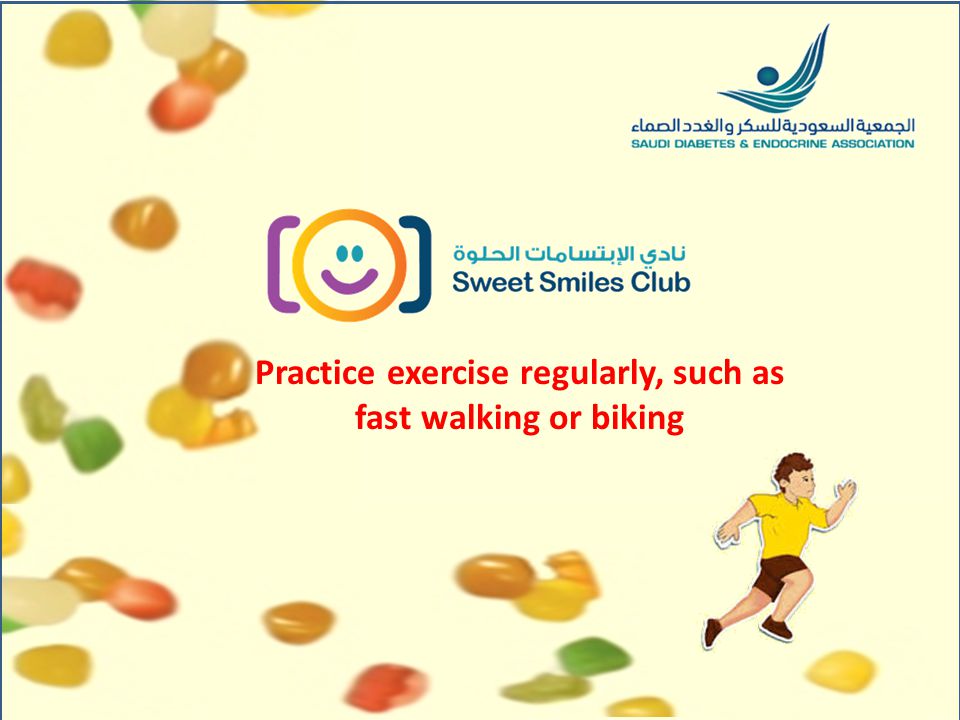 الجمعية السعودية للسكر والغدد الصماء
SAUDI DIABETES & ENDOCRINE ASSOCIATION

نادي الإبتسامات الحلوة
Sweet Smiles Club

Practice exercise regularly, such as fast walking or biking